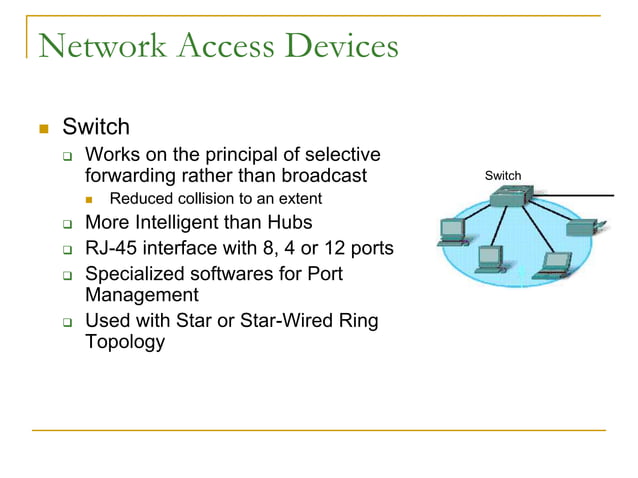 Network Access Devices

Switch

Works on the principal of selective forwarding rather than broadcast

Reduced collision to an extent

More Intelligent than Hubs

RJ-45 interface with 8, 4 or 12 ports

Specialized softwares for Port Management

Used with Star or Star-Wired Ring Topology

Switch